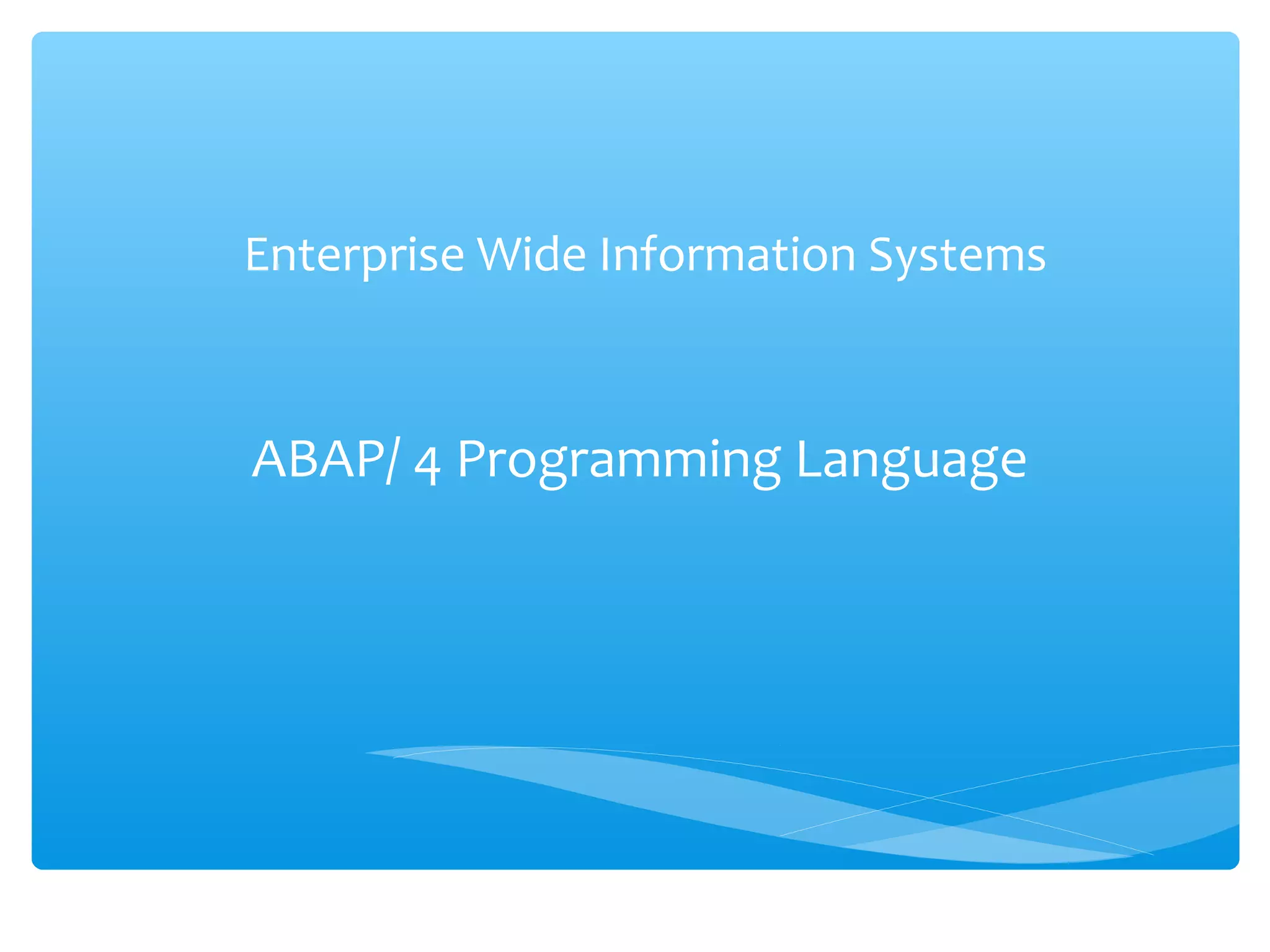 Enterprise Wide Information Systems

ABAP/ 4 Programming Language